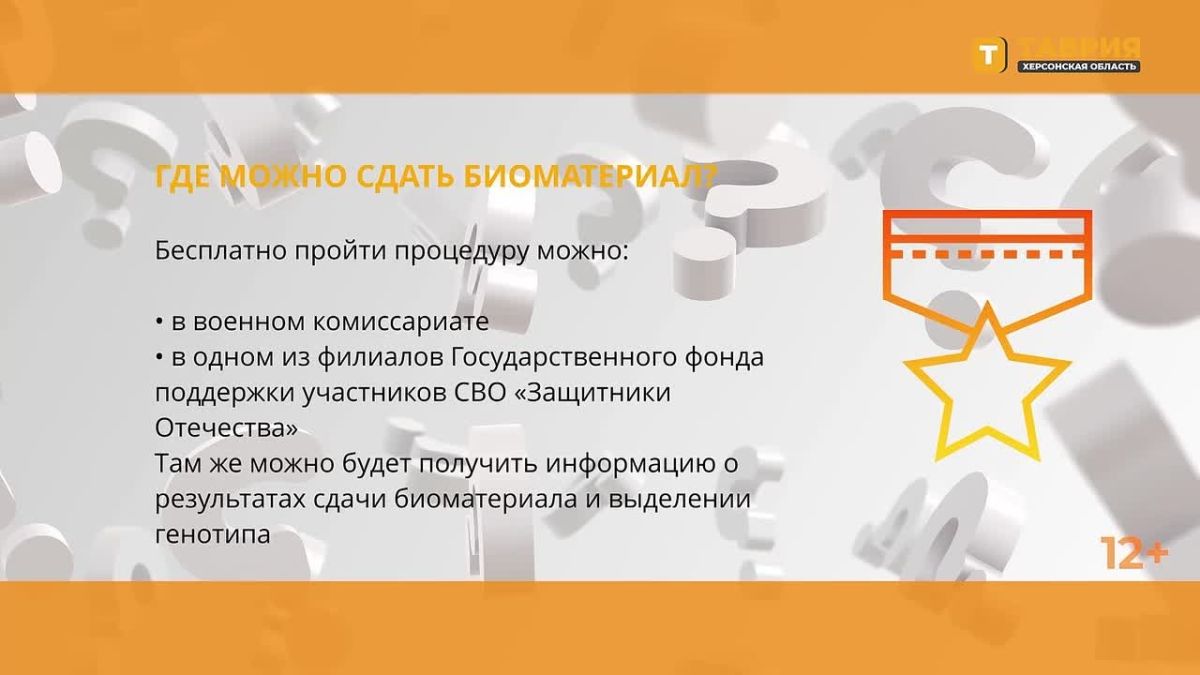 Т ТАВРИЯ
ХЕРСОНСКАЯ ОБЛАСТЬ

ГДЕ МОЖНО СДАТЬ БИОМАТЕРИАЛ?

Бесплатно пройти процедуру можно:

• в военном комиссариате
• в одном из филиалов Государственного фонда поддержки участников СВО «Защитники Отечества»
Там же можно будет получить информацию о результатах сдачи биоматериала и выделении генотипа

12+